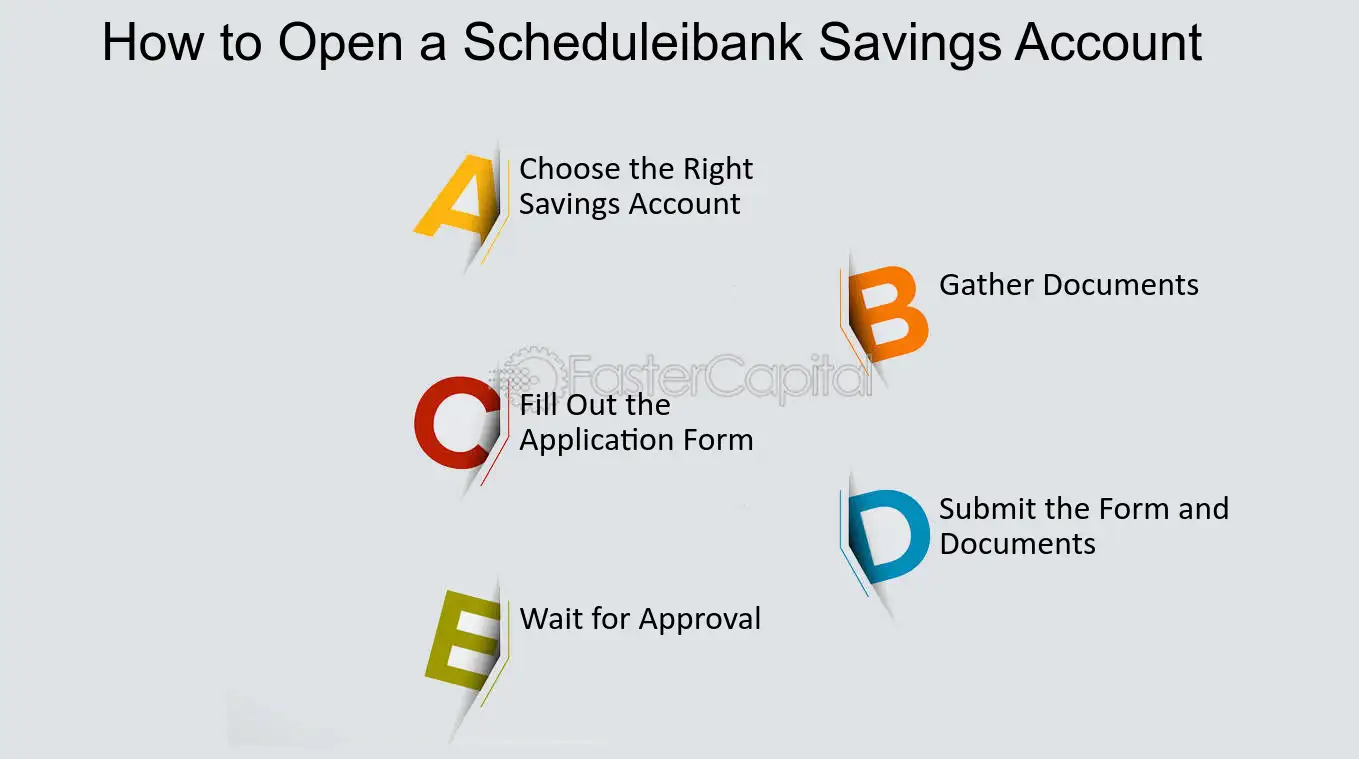 How to Open a Scheduleibank Savings Account

A Choose the Right Savings Account

B Gather Documents

FasterCapital

C Fill Out the Application Form

D Submit the Form and Documents

E Wait for Approval